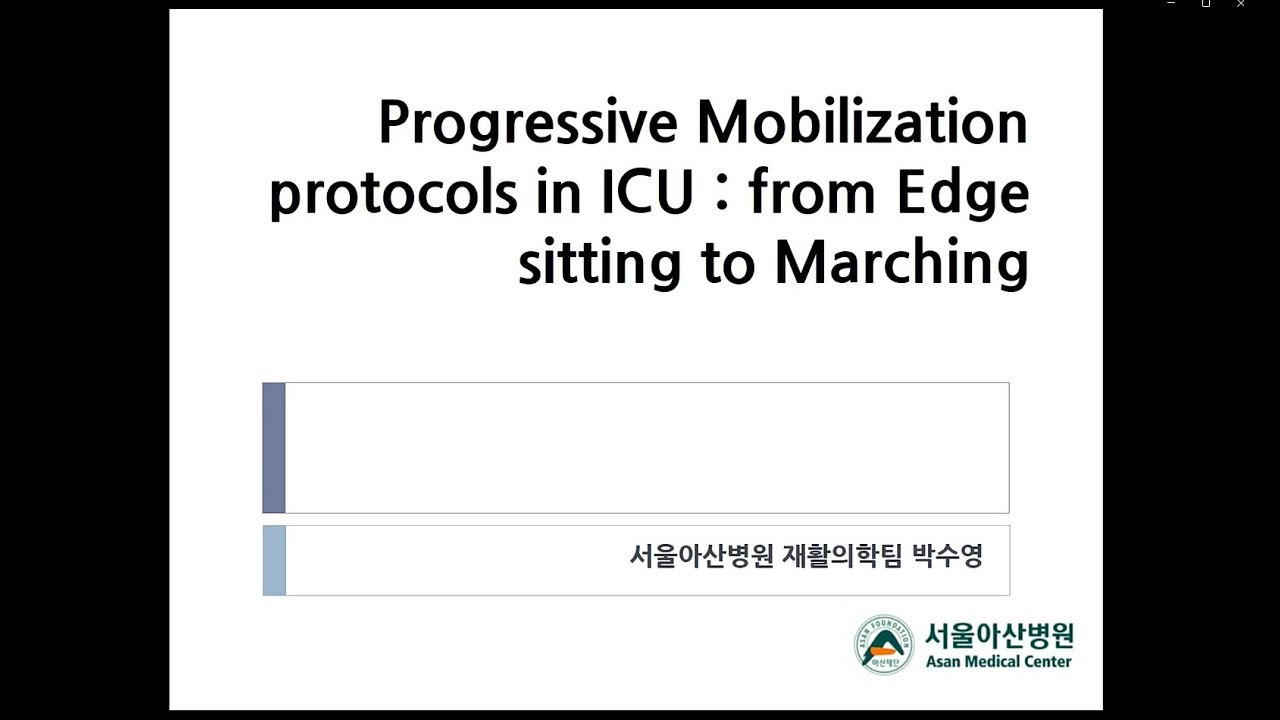 Progressive Mobilization protocols in ICU : from Edge sitting to Marching

서울아산병원 재활의학팀 박수영

ASAN FOUNDATION
아산재단
서울아산병원
Asan Medical Center